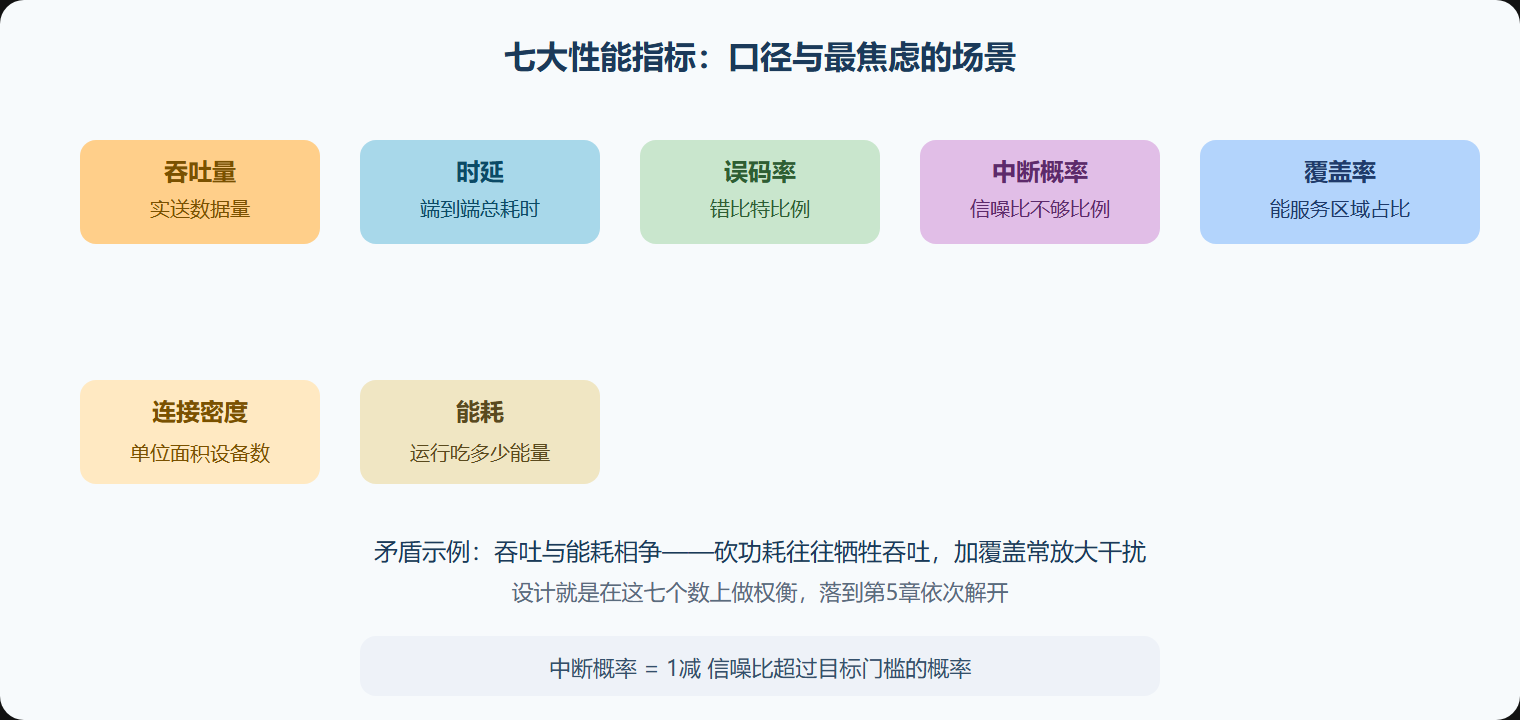 七大性能指标：口径与最焦虑的场景

吞吐量
实送数据量

时延
端到端总耗时

误码率
错比特比例

中断概率
信噪比不够比例

覆盖率
能服务区域占比

连接密度
单位面积设备数

能耗
运行吃多少能量

矛盾示例：吞吐与能耗相争——砍功耗往往牺牲吞吐，加覆盖常放大干扰
设计就是在这七个数上做权衡，落到第5章依次解开

中断概率 = 1减 信噪比超过目标门槛的概率